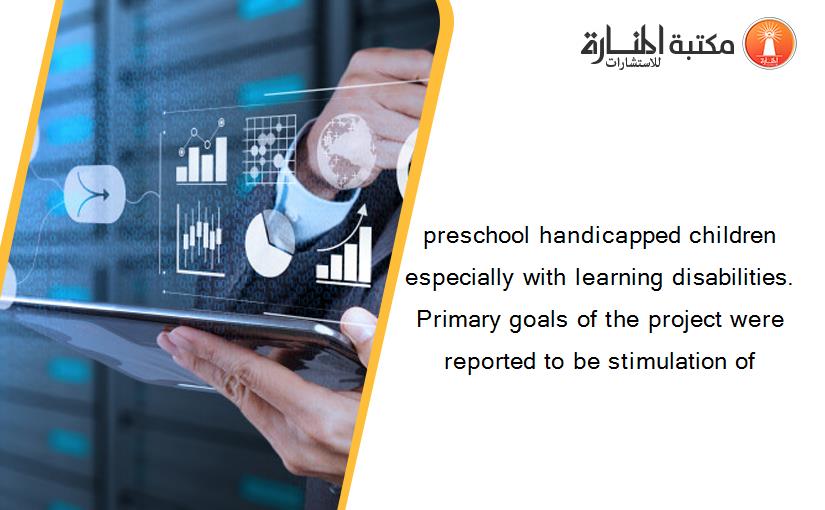 مكتبة المنارة للاستشارات

preschool handicapped children especially with learning disabilities. Primary goals of the project were reported to be stimulation of